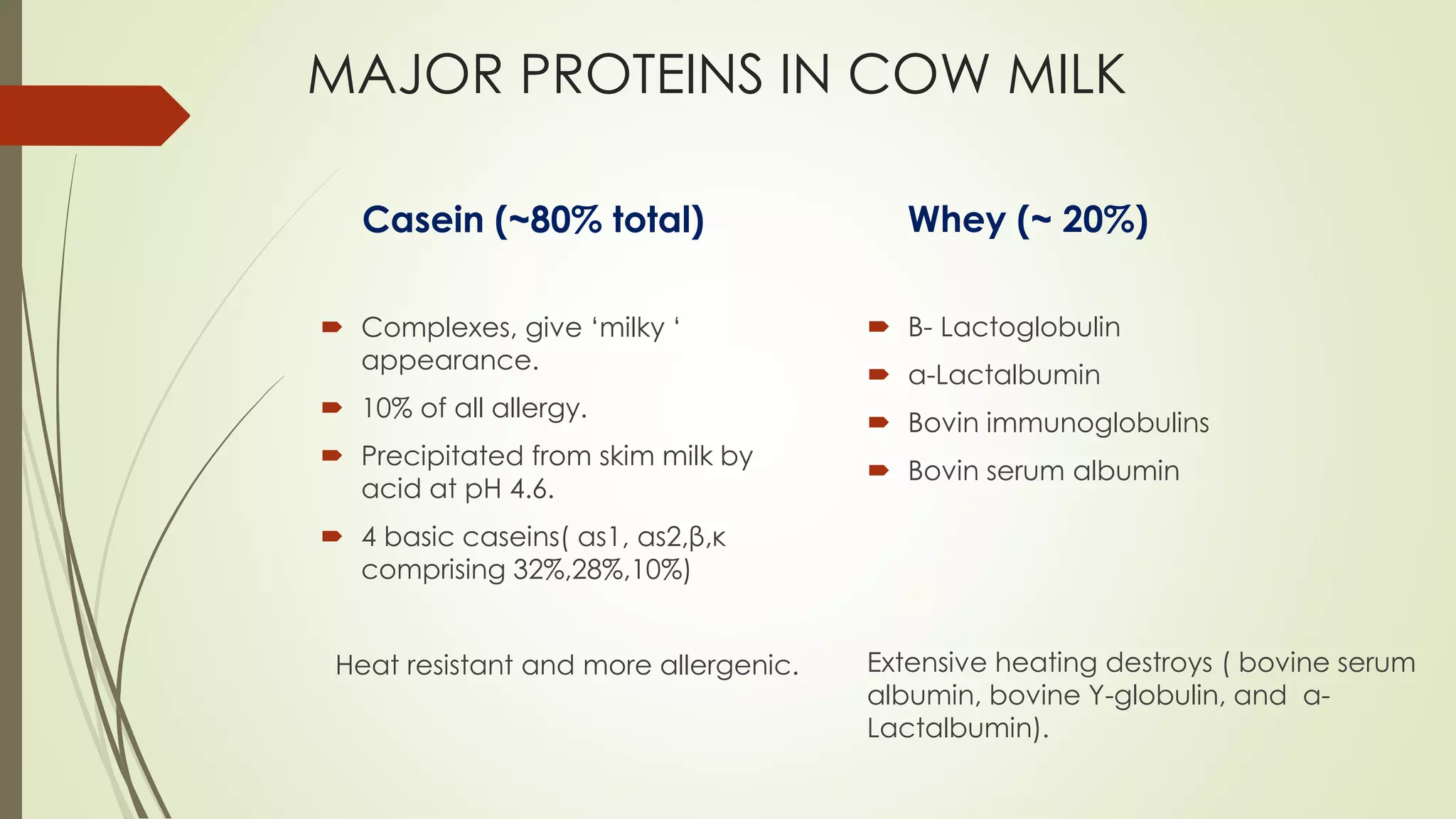 MAJOR PROTEINS IN COW MILK

Casein (~80% total)

Complexes, give ‘milky ‘ appearance.

10% of all allergy.

Precipitated from skim milk by acid at pH 4.6.

4 basic caseins( as1, as2,β,κ comprising 32%,28%,10%)

Heat resistant and more allergenic.

Whey (~ 20%)

B- Lactoglobulin

a-Lactalbumin

Bovin immunoglobulins

Bovin serum albumin

Extensive heating destroys ( bovine serum albumin, bovine Y-globulin, and a-Lactalbumin).